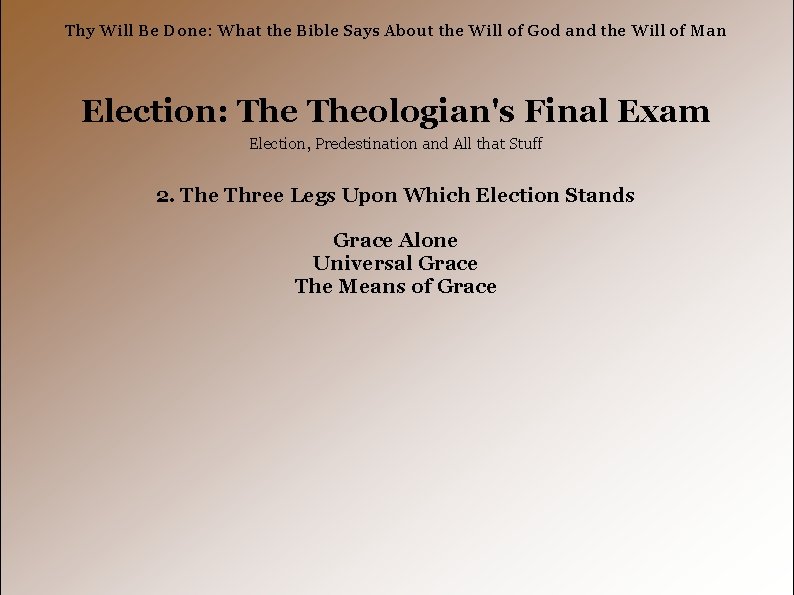 Thy Will Be Done: What the Bible Says About the Will of God and the Will of Man

Election: The Theologian's Final Exam

Election, Predestination and All that Stuff

2. The Three Legs Upon Which Election Stands

Grace Alone
Universal Grace
The Means of Grace